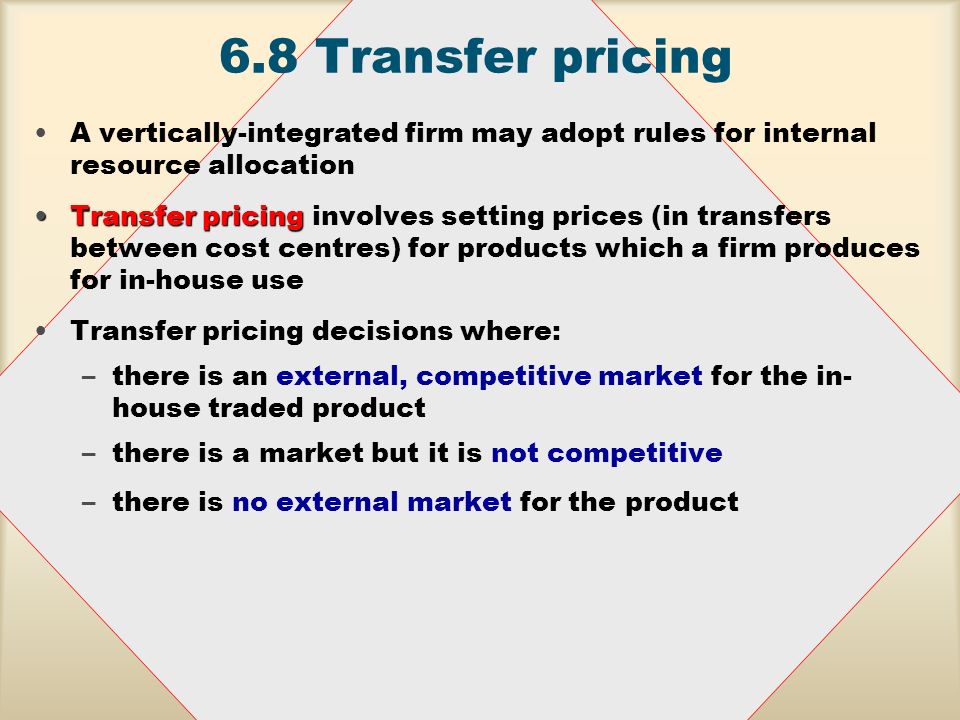 6.8 Transfer pricing

• A vertically-integrated firm may adopt rules for internal resource allocation

• Transfer pricing involves setting prices (in transfers between cost centres) for products which a firm produces for in-house use

• Transfer pricing decisions where:
– there is an external, competitive market for the in-house traded product
– there is a market but it is not competitive
– there is no external market for the product